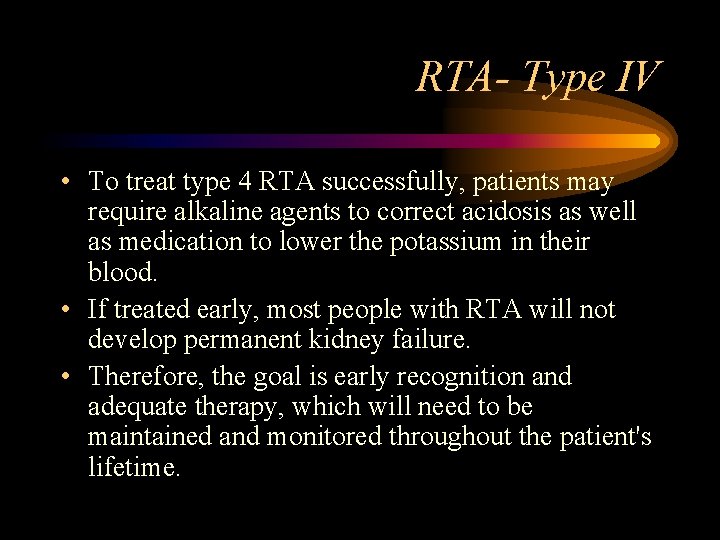 RTA- Type IV

• To treat type 4 RTA successfully, patients may require alkaline agents to correct acidosis as well as medication to lower the potassium in their blood.

• If treated early, most people with RTA will not develop permanent kidney failure.

• Therefore, the goal is early recognition and adequate therapy, which will need to be maintained and monitored throughout the patient's lifetime.